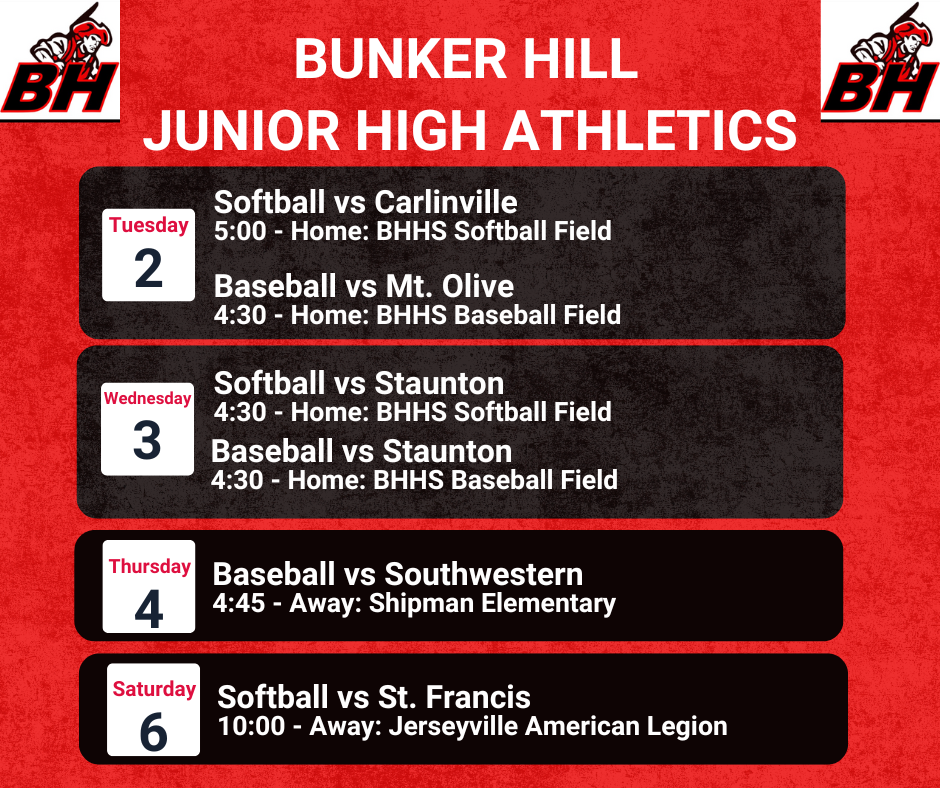 BH

BUNKER HILL
JUNIOR HIGH ATHLETICS

BH

Tuesday
2

Softball vs Carlinville
5:00 - Home: BHHS Softball Field

Baseball vs Mt. Olive
4:30 - Home: BHHS Baseball Field

Wednesday
3

Softball vs Staunton
4:30 - Home: BHHS Softball Field

Baseball vs Staunton
4:30 - Home: BHHS Baseball Field

Thursday
4

Baseball vs Southwestern
4:45 - Away: Shipman Elementary

Saturday
6

Softball vs St. Francis
10:00 - Away: Jerseyville American Legion